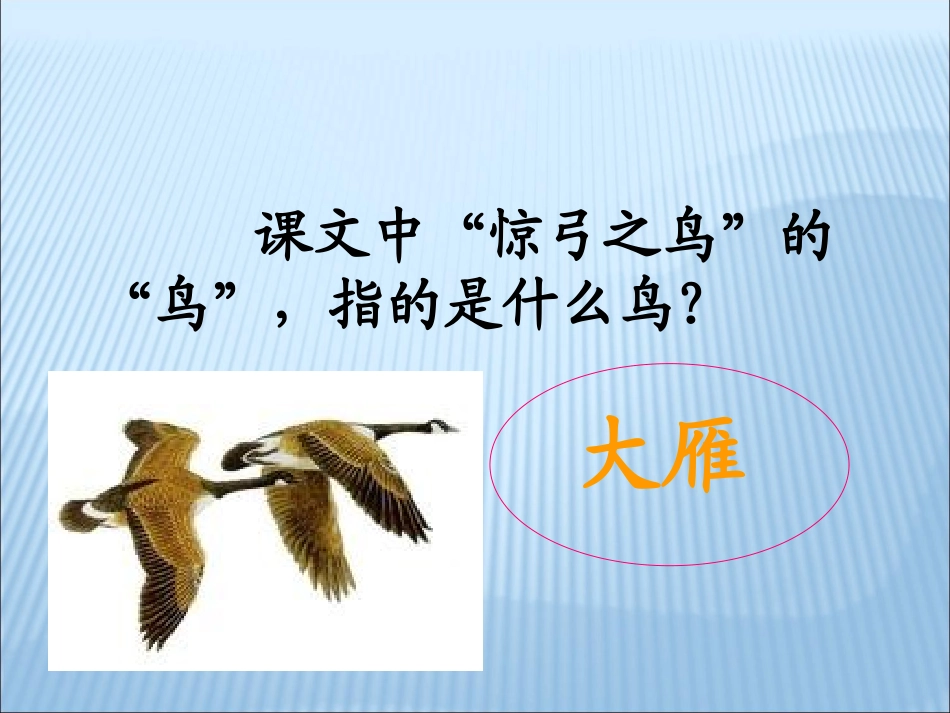 课文中“惊弓之鸟”的“鸟”，指的是什么鸟?

大雁